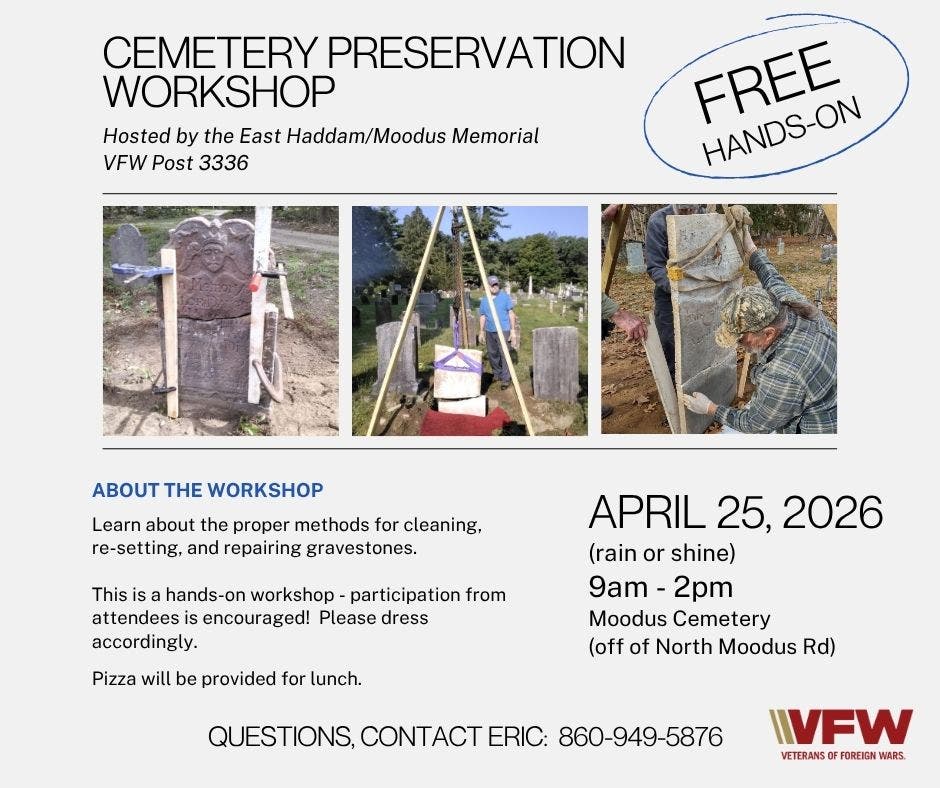 CEMETERY PRESERVATION WORKSHOP

Hosted by the East Haddam/Moodus Memorial VFW Post 3336

FREE HANDS-ON

ABOUT THE WORKSHOP

Learn about the proper methods for cleaning, re-setting, and repairing gravestones.

This is a hands-on workshop - participation from attendees is encouraged! Please dress accordingly.

Pizza will be provided for lunch.

APRIL 25, 2026
(rain or shine)
9am - 2pm
Moodus Cemetery
(off of North Moodus Rd)

QUESTIONS, CONTACT ERIC: 860-949-5876

VFW
VETERANS OF FOREIGN WARS.